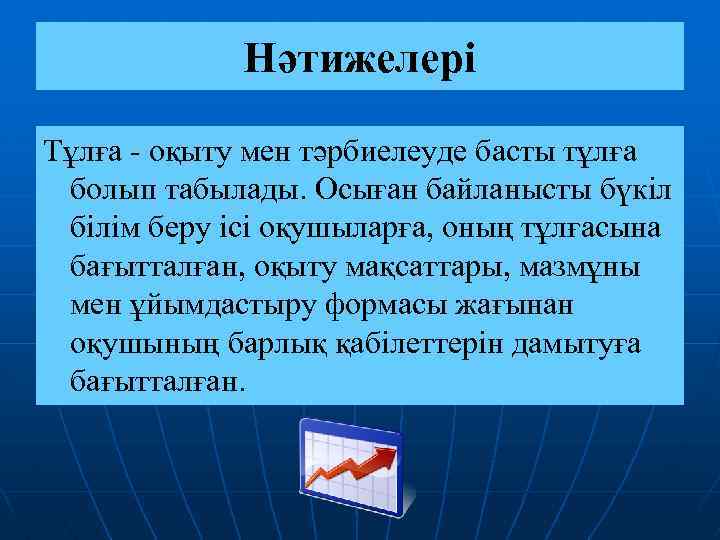 Нәтижелері

Тұлға - оқыту мен тәрбиелеуде басты тұлға болып табылады. Осыған байланысты бүкіл білім беру ісі оқушыларға, оның тұлғасына бағытталған, оқыту мақсаттары, мазмұны мен ұйымдастыру формасы жағынан оқушының барлық қабілеттерін дамытуға бағытталған.